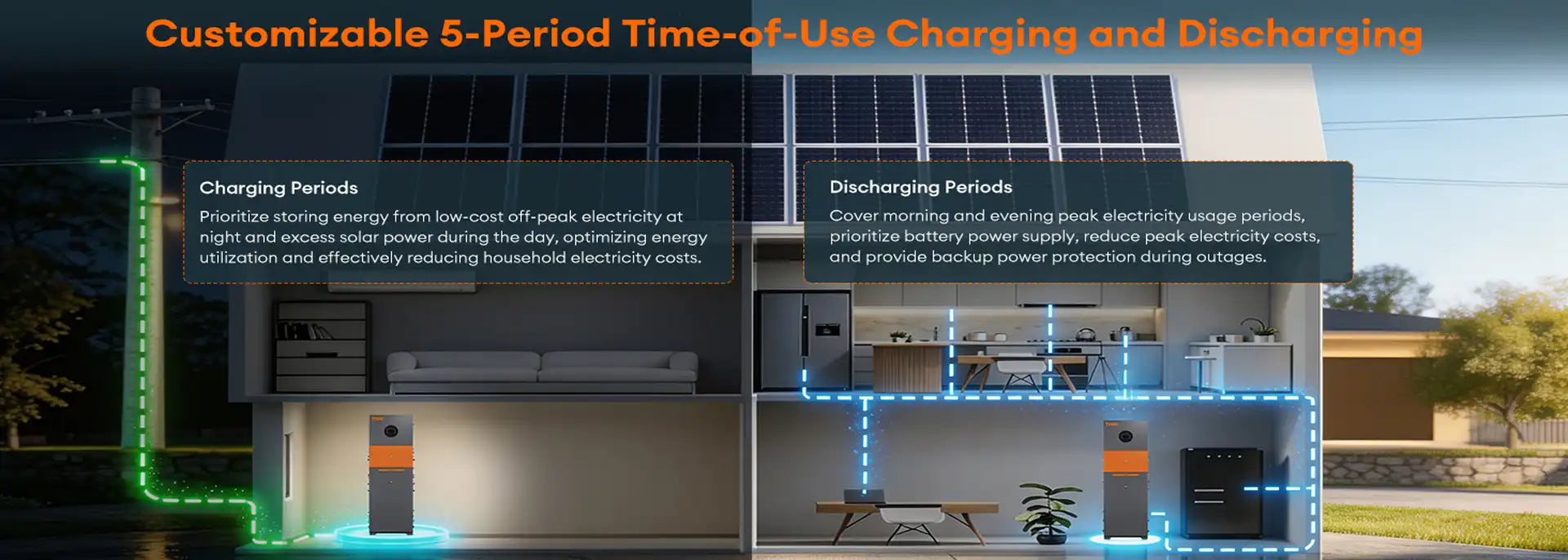 Customizable 5-Period Time-of-Use Charging and Discharging

Charging Periods

Prioritize storing energy from low-cost off-peak electricity at night and excess solar power during the day, optimizing energy utilization and effectively reducing household electricity costs.

Discharging Periods

Cover morning and evening peak electricity usage periods, prioritize battery power supply, reduce peak electricity costs, and provide backup power protection during outages.